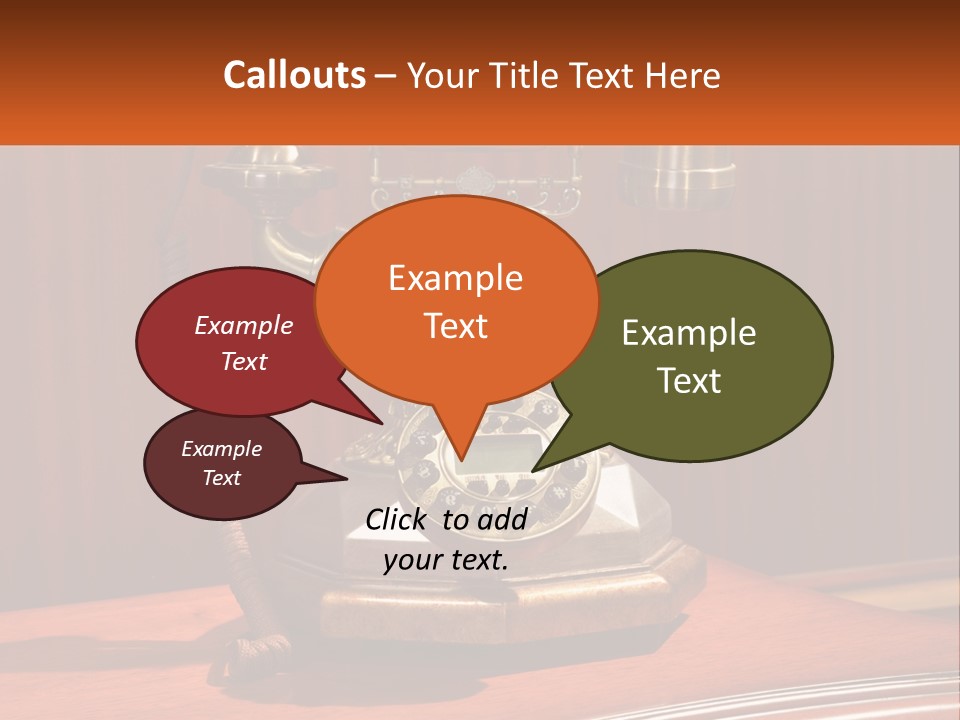 Callouts – Your Title Text Here

Example Text

Example Text

Example Text

Example Text

Click to add your text.